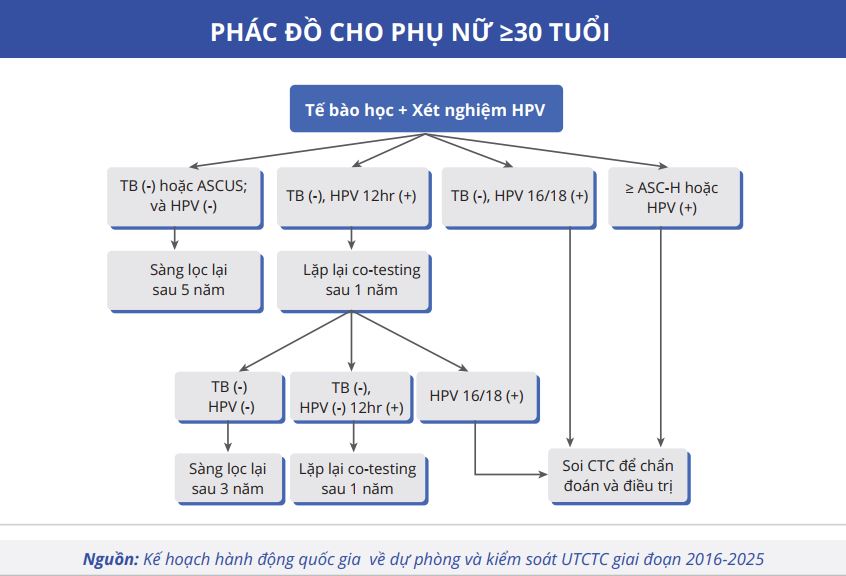 PHÁC ĐỒ CHO PHỤ NỮ ≥30 TUỔI

Tế bào học + Xét nghiệm HPV

TB (-) hoặc ASCUS; và HPV (-)

TB (-), HPV 12hr (+)

TB (-), HPV 16/18 (+)

≥ ASC-H hoặc HPV (+)

Sàng lọc lại sau 5 năm

Lặp lại co-testing sau 1 năm

TB (-) HPV (-)

TB (-), HPV (-) 12hr (+)

HPV 16/18 (+)

Sàng lọc lại sau 3 năm

Lặp lại co-testing sau 1 năm

Soi CTC để chẩn đoán và điều trị

Nguồn: Kế hoạch hành động quốc gia về dự phòng và kiểm soát UTCTC giai đoạn 2016-2025